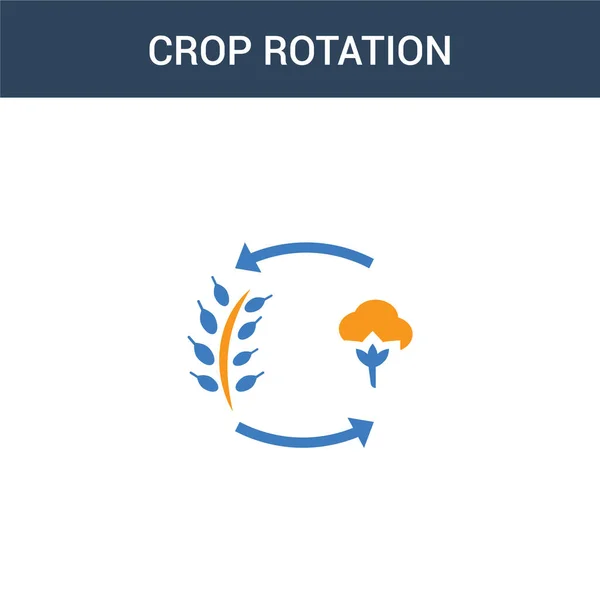 CROP ROTATION